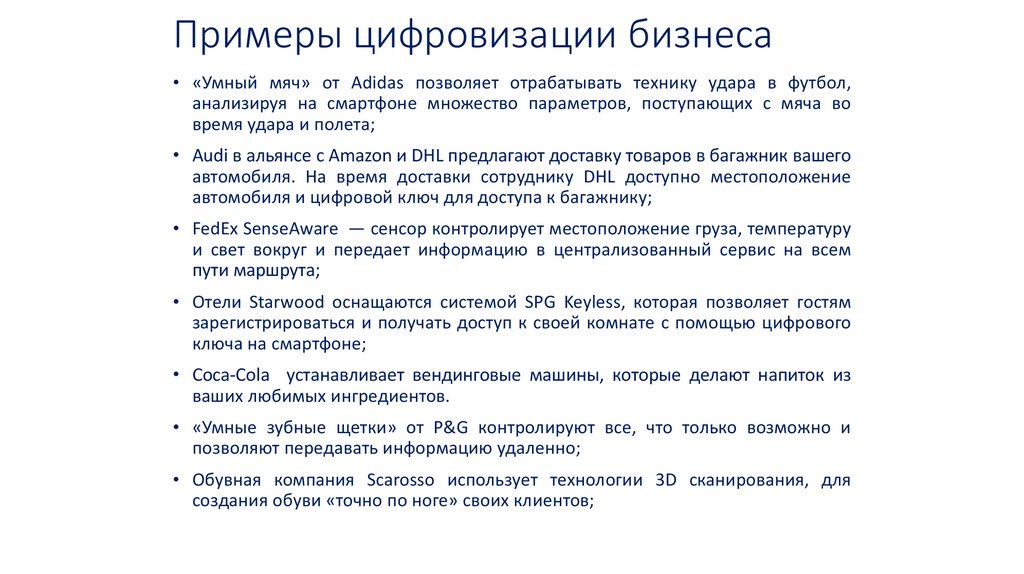 Примеры цифровизации бизнеса

• «Умный мяч» от Adidas позволяет отрабатывать технику удара в футбол, анализируя на смартфоне множество параметров, поступающих с мяча во время удара и полета;

• Audi в альянсе с Amazon и DHL предлагают доставку товаров в багажник вашего автомобиля. На время доставки сотруднику DHL доступно местоположение автомобиля и цифровой ключ для доступа к багажнику;

• FedEx SenseAware — сенсор контролирует местоположение груза, температуру и свет вокруг и передает информацию в централизованный сервис на всем пути маршрута;

• Отели Starwood оснащаются системой SPG Keyless, которая позволяет гостям зарегистрироваться и получать доступ к своей комнате с помощью цифрового ключа на смартфоне;

• Coca-Cola устанавливает вендинговые машины, которые делают напиток из ваших любимых ингредиентов.

• «Умные зубные щетки» от P&G контролируют все, что только возможно и позволяют передавать информацию удаленно;

• Обувная компания Scarosso использует технологии 3D сканирования, для создания обуви «точно по ноге» своих клиентов;